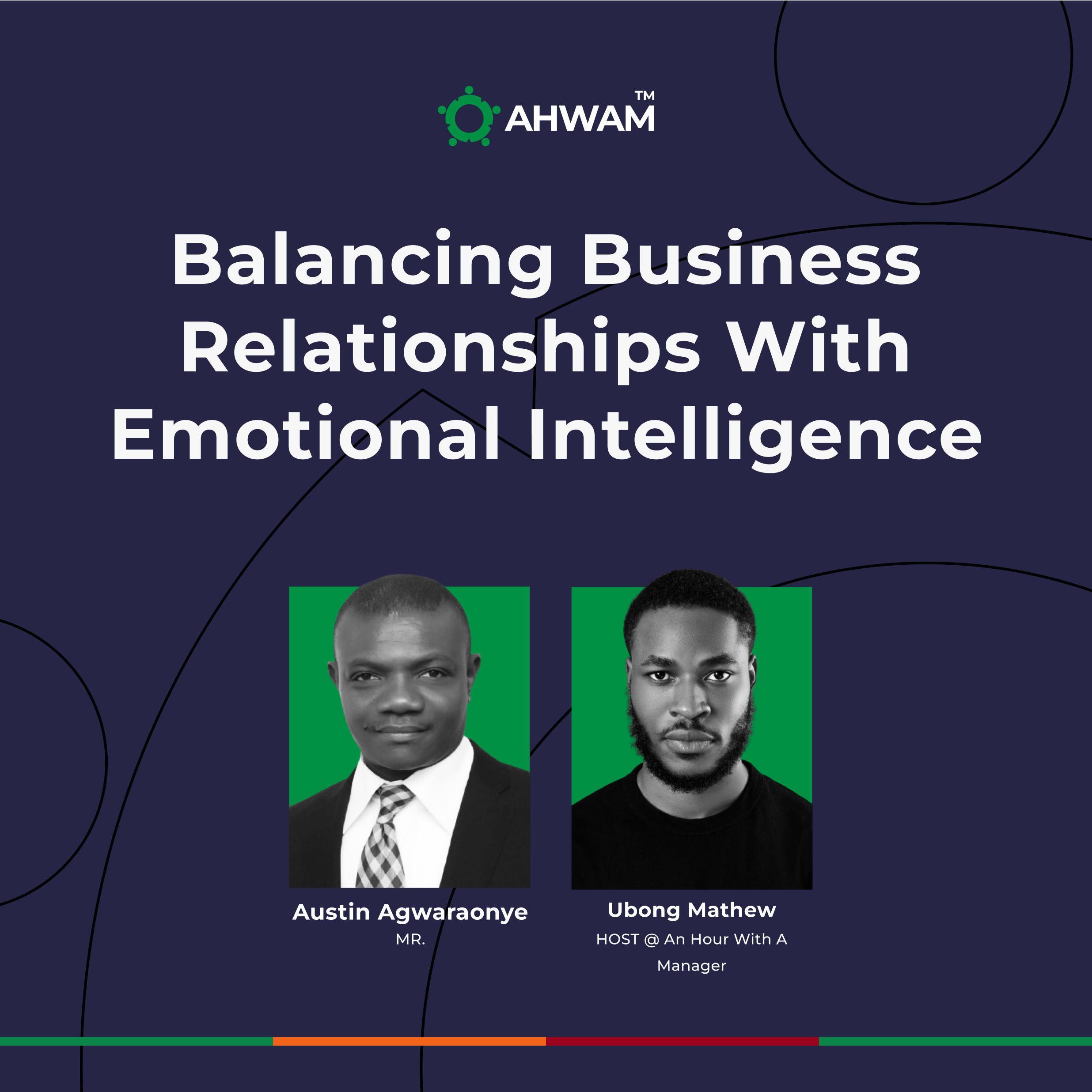 AHWAM™

Balancing Business Relationships With Emotional Intelligence

Austin Agwaraonye
MR.

Ubong Mathew
HOST @ An Hour With A Manager